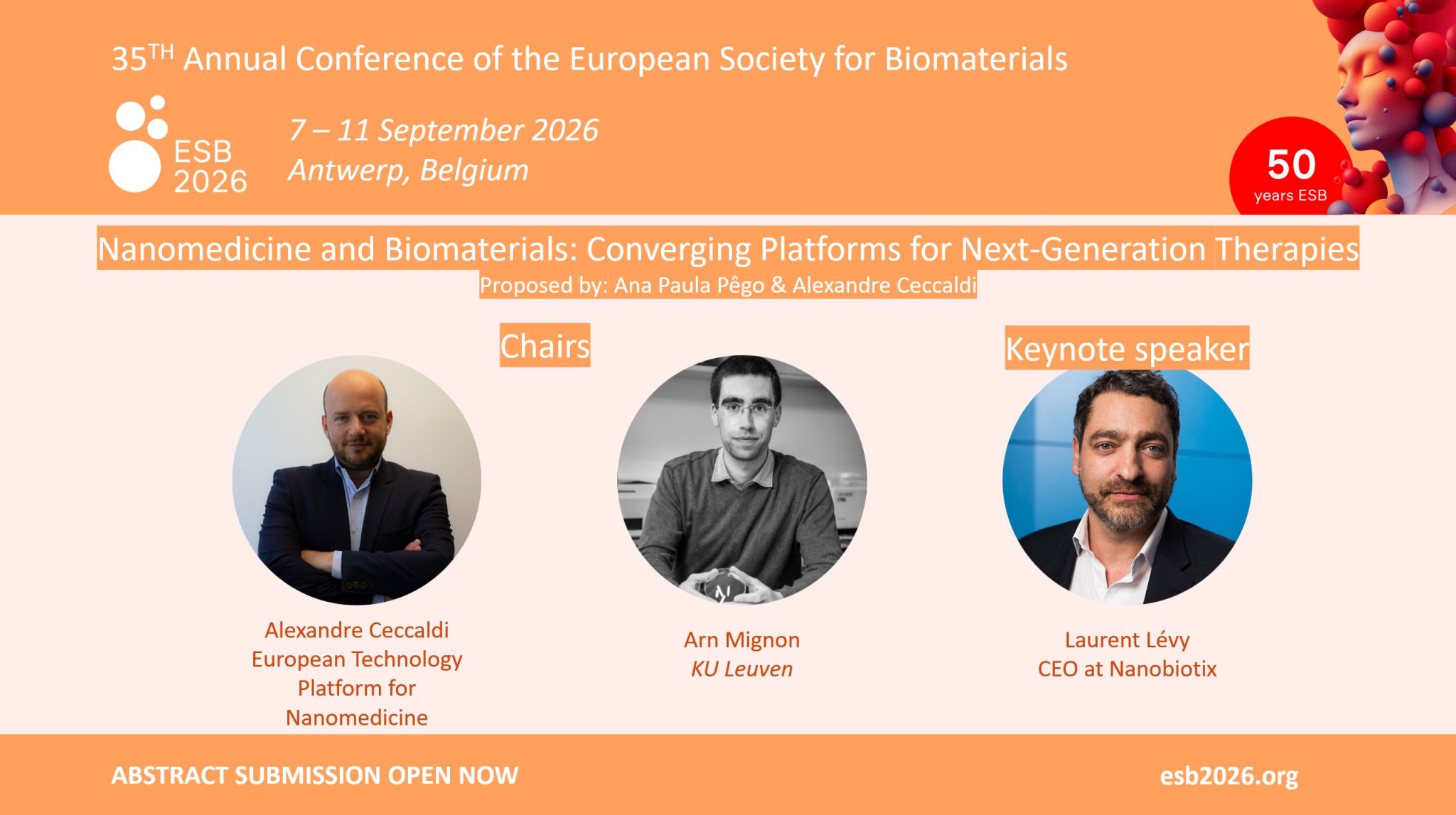 35$^{TH}$ Annual Conference of the European Society for Biomaterials

ESB 2026

7 – 11 September 2026
Antwerp, Belgium

50
years ESB

Nanomedicine and Biomaterials: Converging Platforms for Next-Generation Therapies
Proposed by: Ana Paula Pêgo & Alexandre Ceccaldi

Chairs

Keynote speaker

Alexandre Ceccaldi
European Technology Platform for Nanomedicine

Arn Mignon
KU Leuven

Laurent Lévy
CEO at Nanobiotix

ABSTRACT SUBMISSION OPEN NOW

esb2026.org